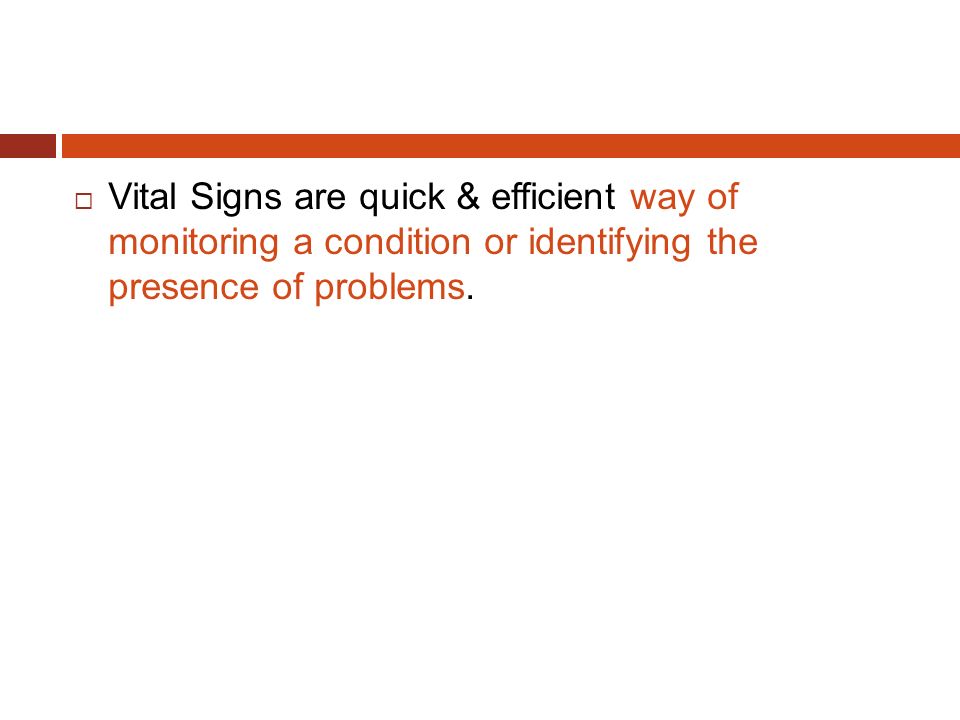 □ Vital Signs are quick & efficient way of monitoring a condition or identifying the presence of problems.